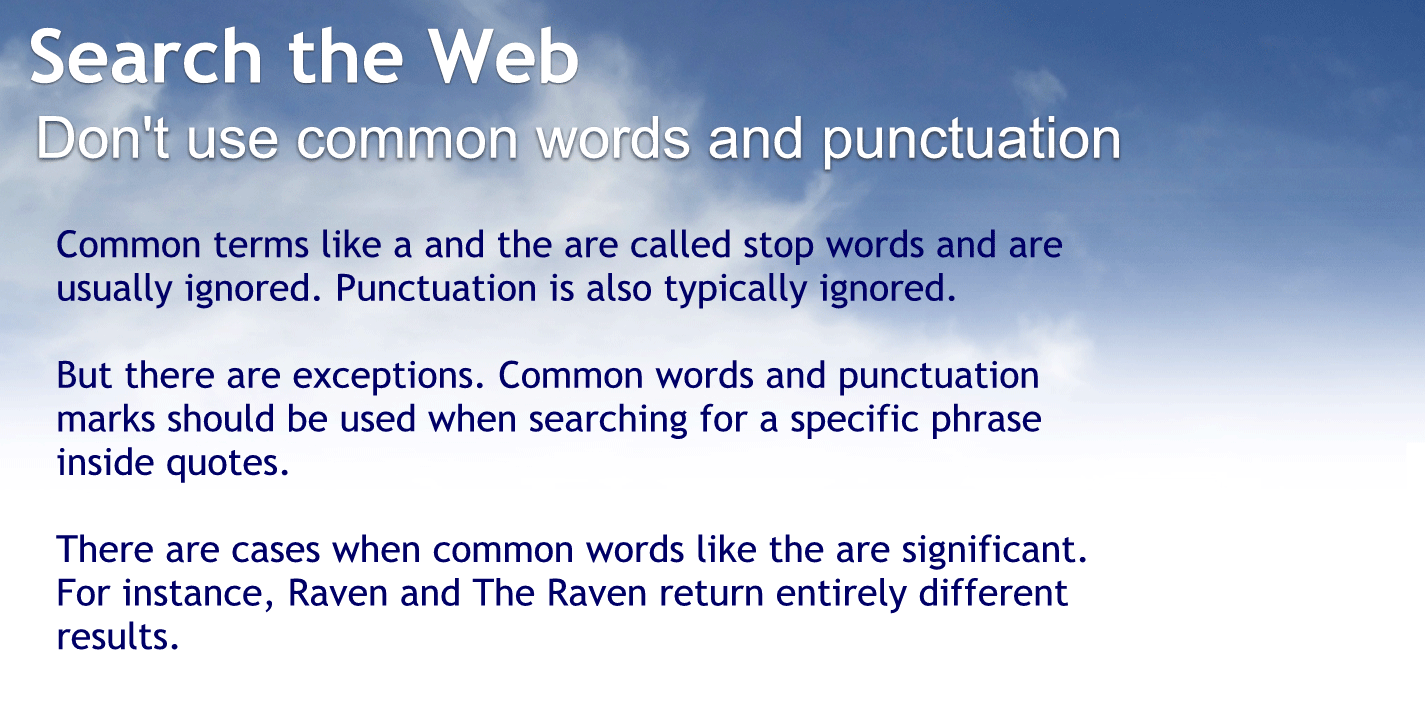 Search the Web
Don't use common words and punctuation

Common terms like a and the are called stop words and are usually ignored. Punctuation is also typically ignored.

But there are exceptions. Common words and punctuation marks should be used when searching for a specific phrase inside quotes.

There are cases when common words like the are significant. For instance, Raven and The Raven return entirely different results.